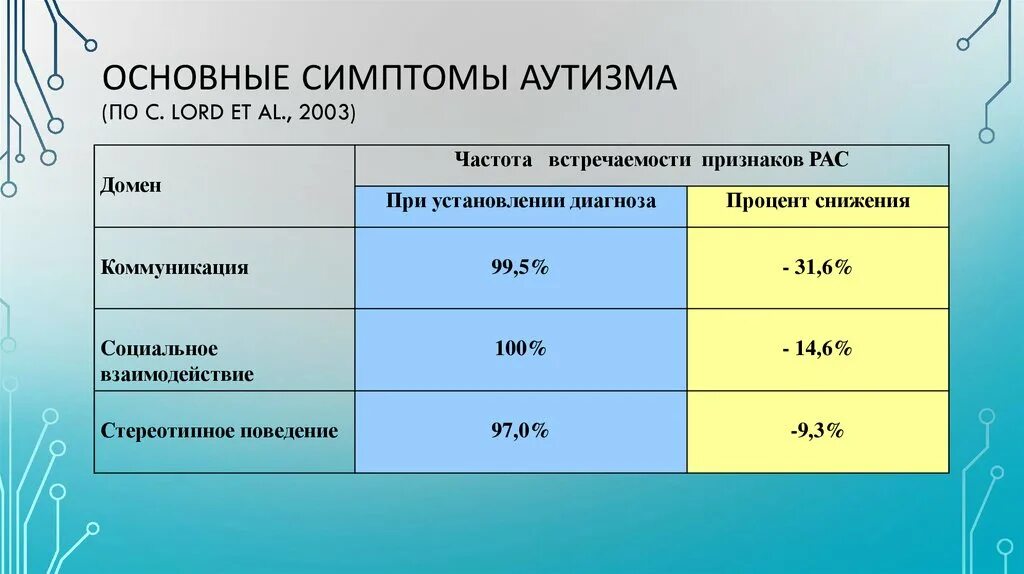 ОСНОВНЫЕ СИМПТОМЫ АУТИЗМА
(ПО C. LORD ET AL., 2003)

| Домен | Частота встречаемости признаков РАС | |
|---|---|---|
| | При установлении диагноза | Процент снижения |
| Коммуникация | 99,5% | - 31,6% |
| Социальное взаимодействие | 100% | - 14,6% |
| Стереотипное поведение | 97,0% | -9,3% |